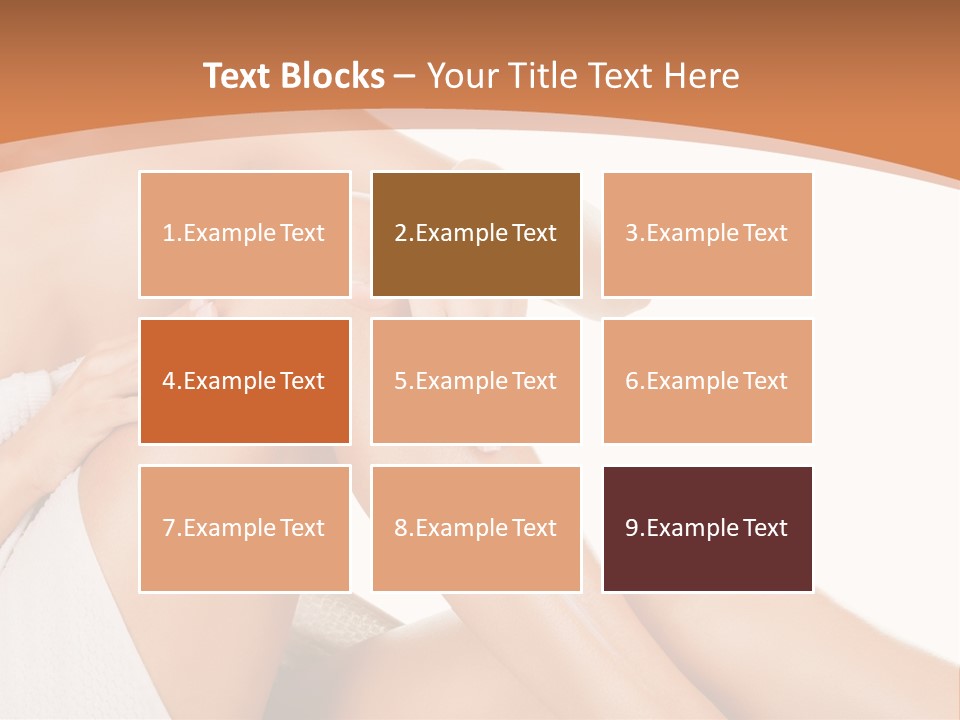 Text Blocks – Your Title Text Here

1.Example Text

2.Example Text

3.Example Text

4.Example Text

5.Example Text

6.Example Text

7.Example Text

8.Example Text

9.Example Text